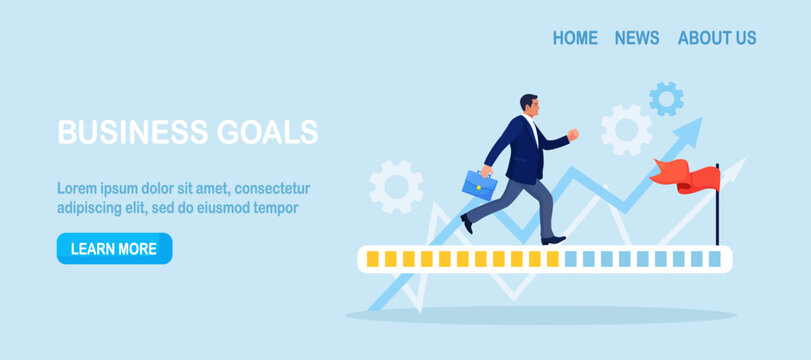 HOME NEWS ABOUT US

BUSINESS GOALS

Lorem ipsum dolor sit amet, consectetur adipiscing elit, sed do eiusmod tempor

LEARN MORE